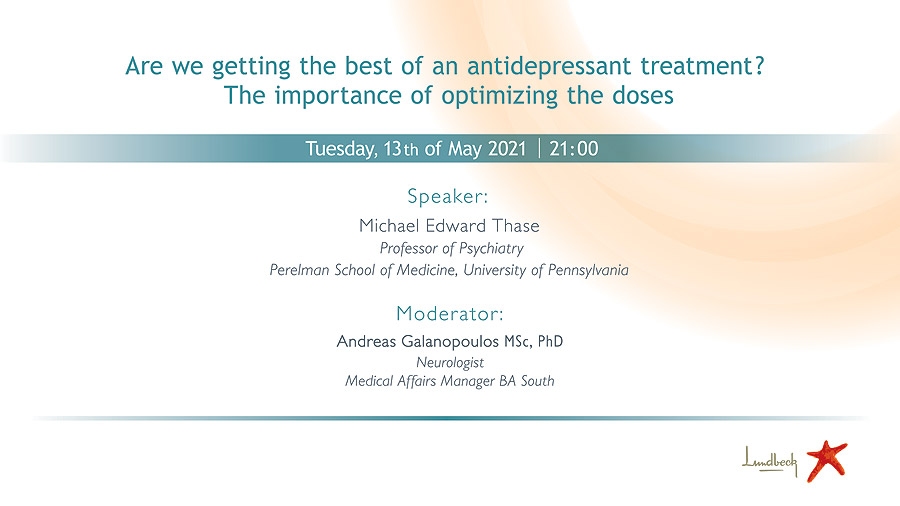 Are we getting the best of an antidepressant treatment?
The importance of optimizing the doses

Tuesday, 13th of May 2021 | 21:00

Speaker:
Michael Edward Thase
Professor of Psychiatry
Perelman School of Medicine, University of Pennsylvania

Moderator:
Andreas Galanopoulos MSc, PhD
Neurologist
Medical Affairs Manager BA South

Lundbeck